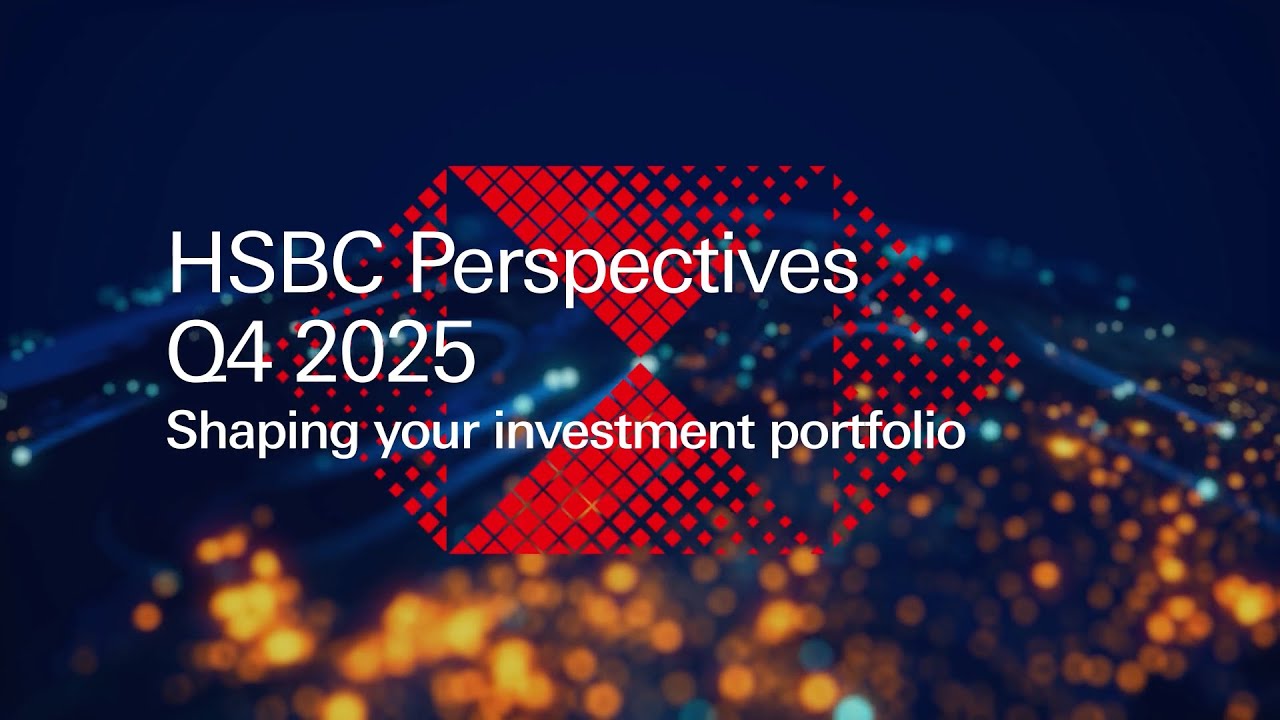 HSBC Perspectives
Q4 2025
Shaping your investment portfolio